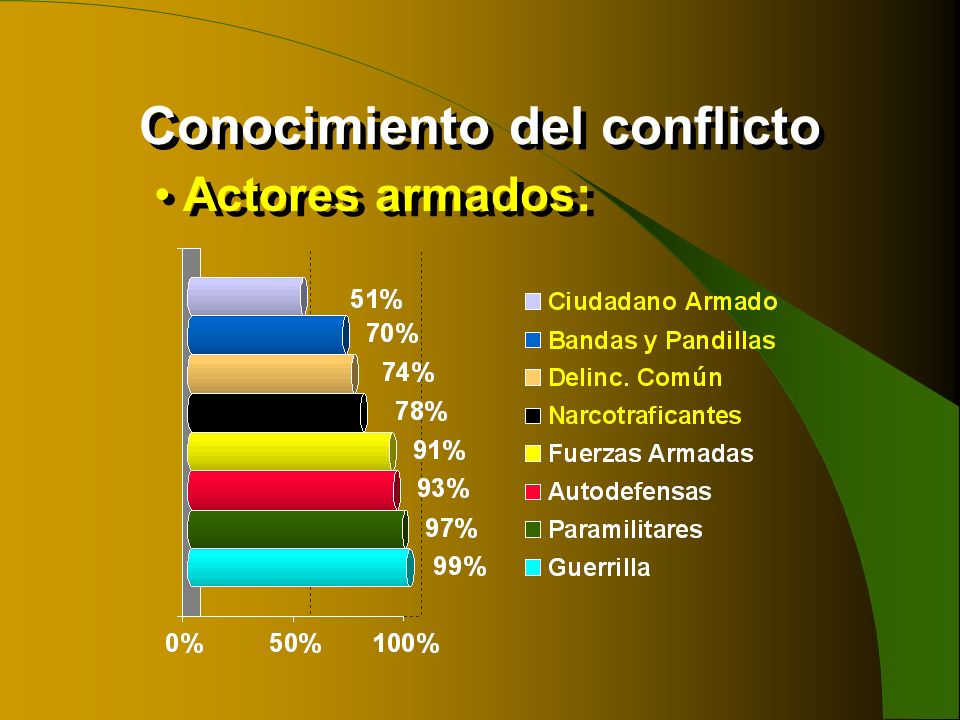 Conocimiento del conflicto

• Actores armados:

51%
70%
74%
78%
91%
93%
97%
99%

0% 50% 100%

Ciudadano Armado
Bandas y Pandillas
Delinc. Común
Narcotraficantes
Fuerzas Armadas
Autodefensas
Paramilitares
Guerrilla